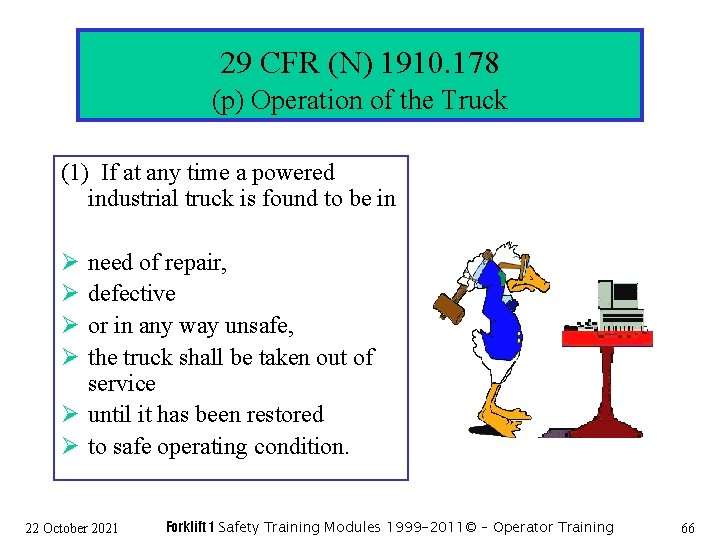 29 CFR (N) 1910.178
(p) Operation of the Truck

(1) If at any time a powered industrial truck is found to be in

➢ need of repair,
➢ defective
➢ or in any way unsafe,
➢ the truck shall be taken out of service
➢ until it has been restored
➢ to safe operating condition.

22 October 2021

Forklift 1 Safety Training Modules 1999-2011© - Operator Training

66